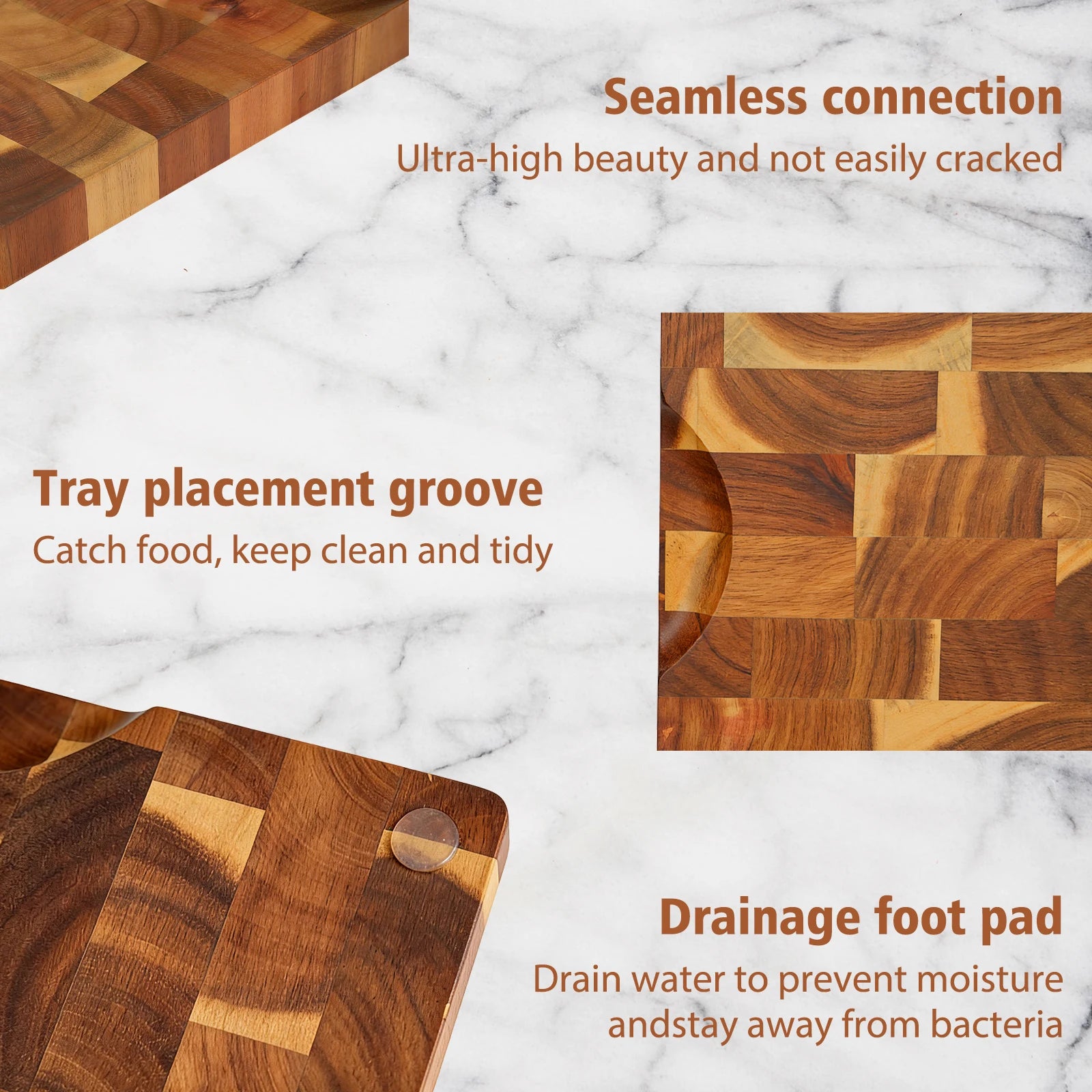 Seamless connection
Ultra-high beauty and not easily cracked

Tray placement groove
Catch food, keep clean and tidy

Drainage foot pad
Drain water to prevent moisture andstay away from bacteria